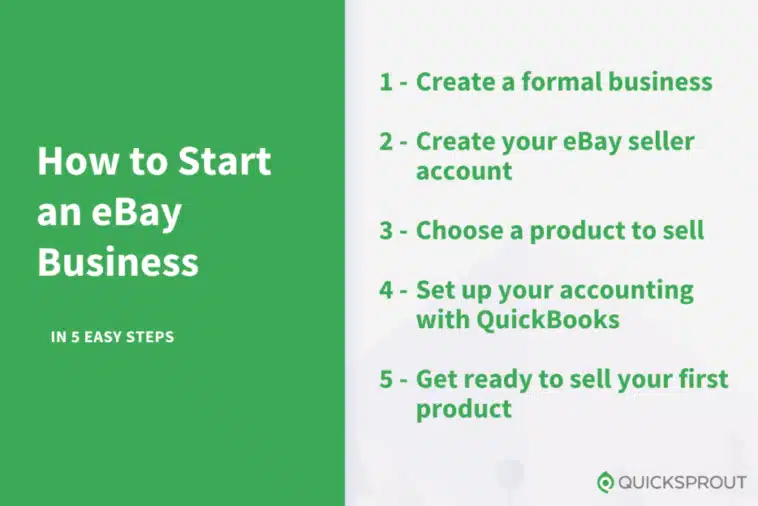 How to Start an eBay Business

IN 5 EASY STEPS

1 - Create a formal business

2 - Create your eBay seller account

3 - Choose a product to sell

4 - Set up your accounting with QuickBooks

5 - Get ready to sell your first product

QUICKSPROUT